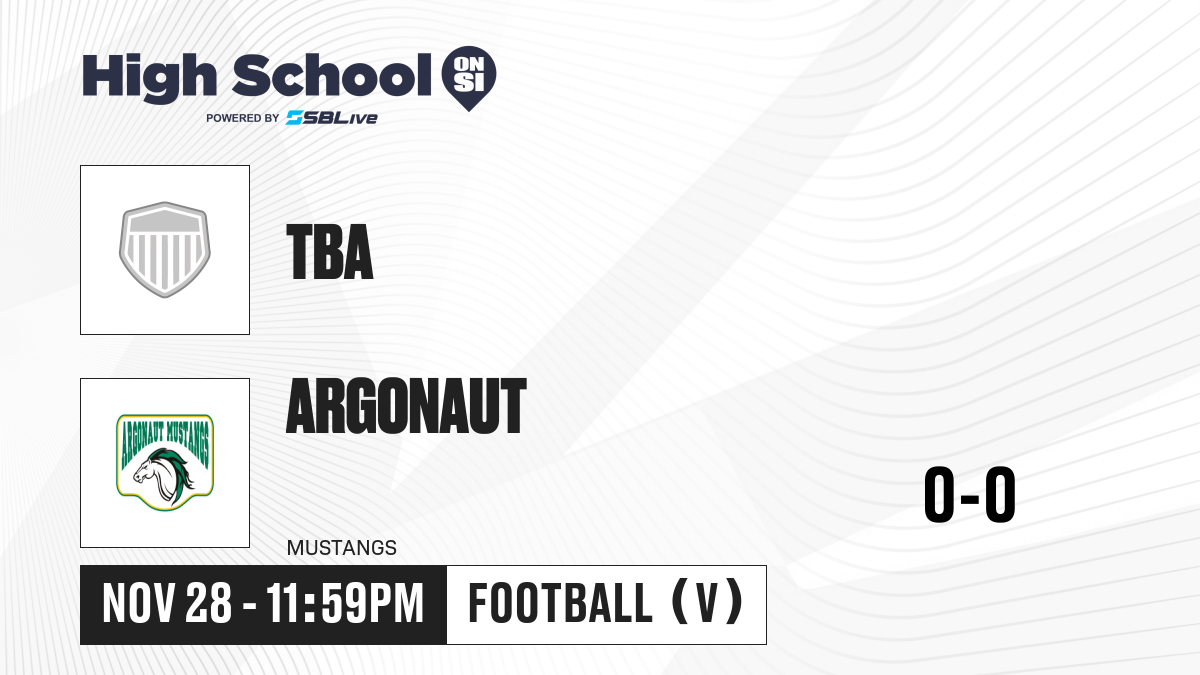 High School ON SI
POWERED BY SBLive

TBA

ARGONAUT MUSTANGS

ARGONAUT

MUSTANGS

0-0

NOV 28 - 11:59PM

FOOTBALL (V)